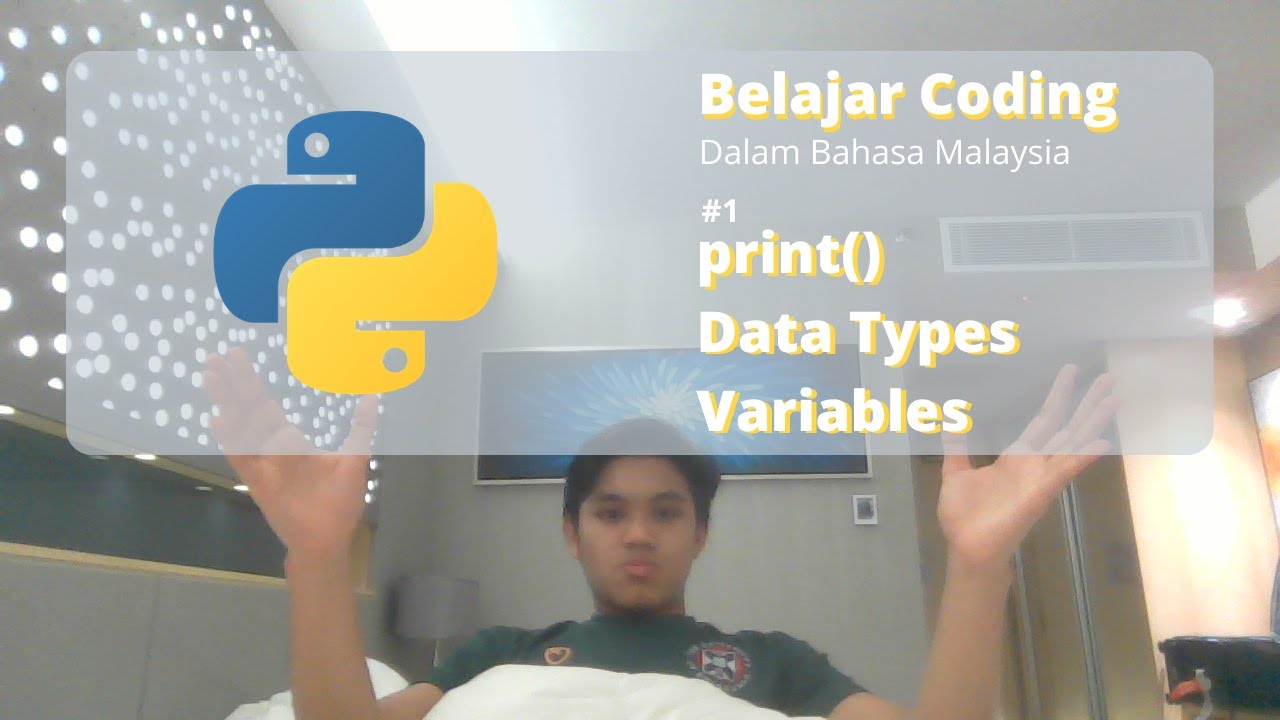 Belajar Coding
Dalam Bahasa Malaysia

#1
print()
Data Types
Variables